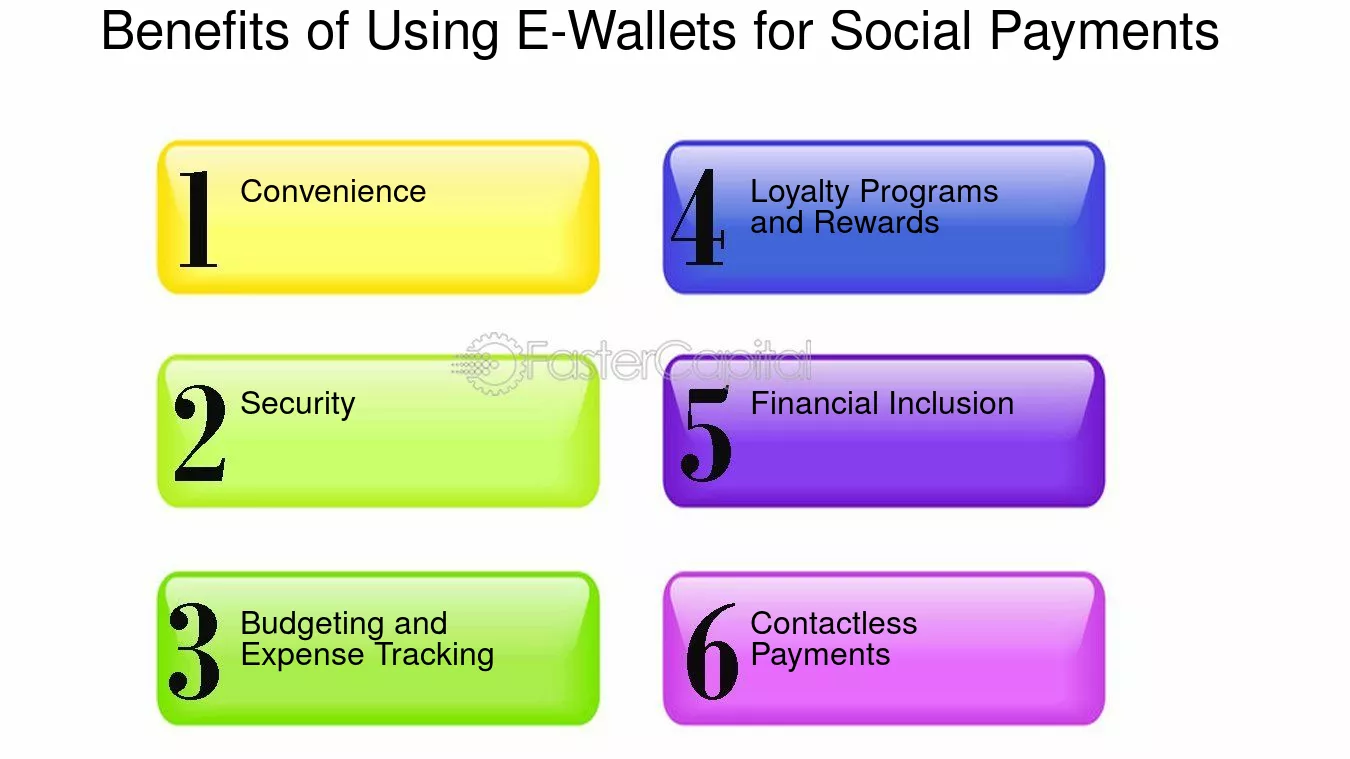 Benefits of Using E-Wallets for Social Payments

1 Convenience

2 Security

3 Budgeting and Expense Tracking

4 Loyalty Programs and Rewards

5 Financial Inclusion

6 Contactless Payments

FasterCapital